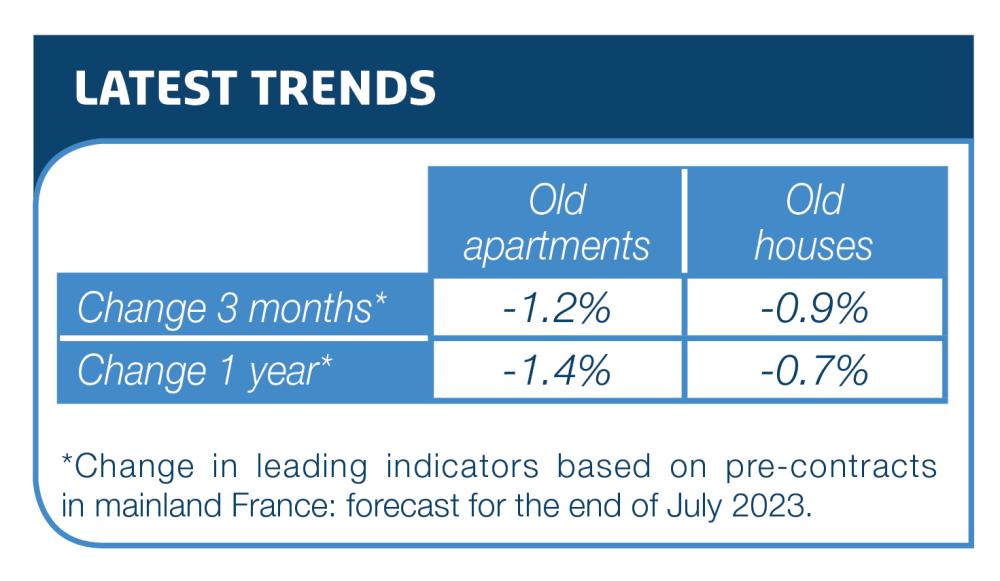 LATEST TRENDS

| | Old apartments | Old houses |
|---|---|---|
| Change 3 months* | -1.2% | -0.9% |
| Change 1 year* | -1.4% | -0.7% |

*Change in leading indicators based on pre-contracts in mainland France: forecast for the end of July 2023.